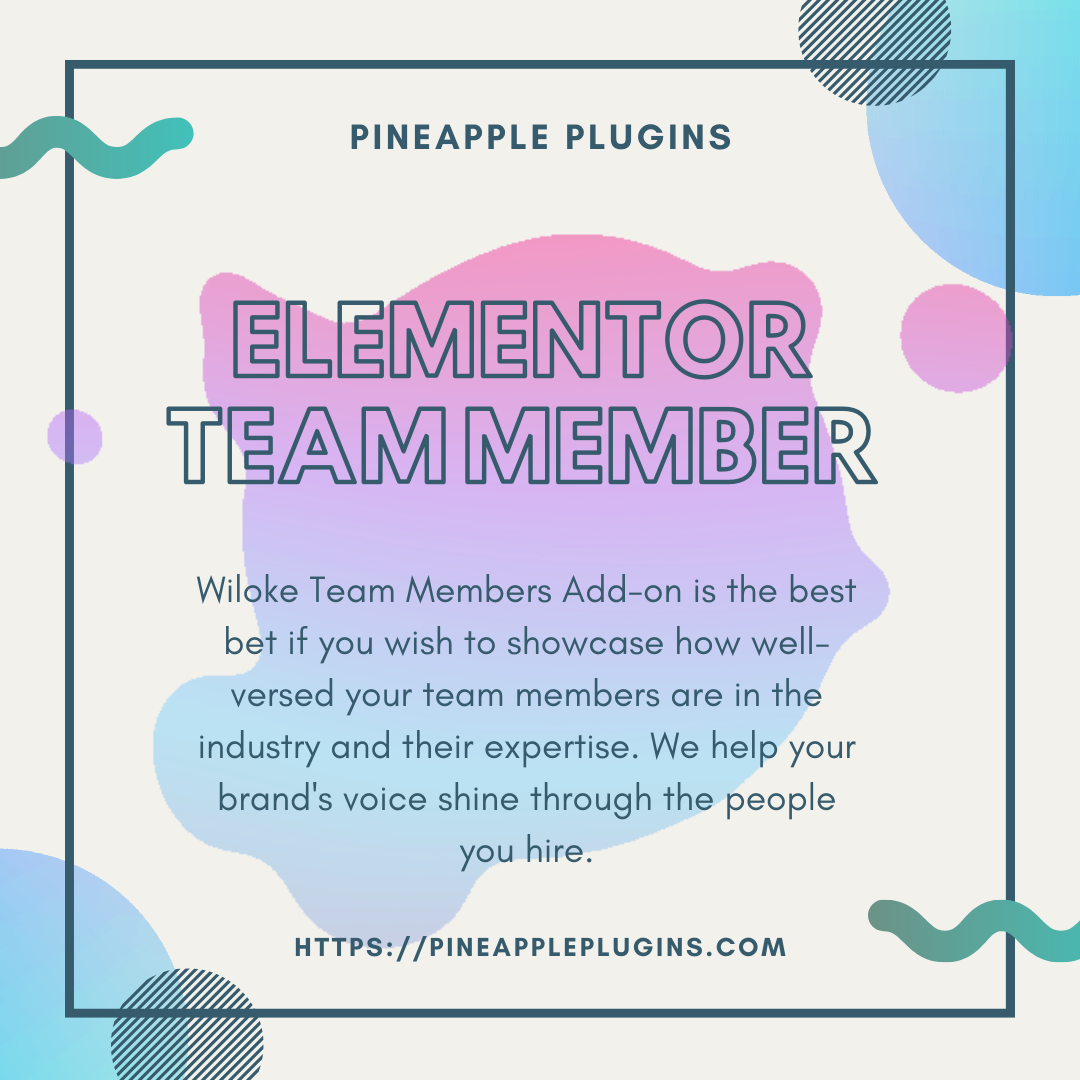 PINEAPPLE PLUGINS

ELEMENTOR TEAM MEMBER

Wiloke Team Members Add-on is the best bet if you wish to showcase how well-versed your team members are in the industry and their expertise. We help your brand's voice shine through the people you hire.

HTTPS://PINEAPPLEPLUGINS.COM